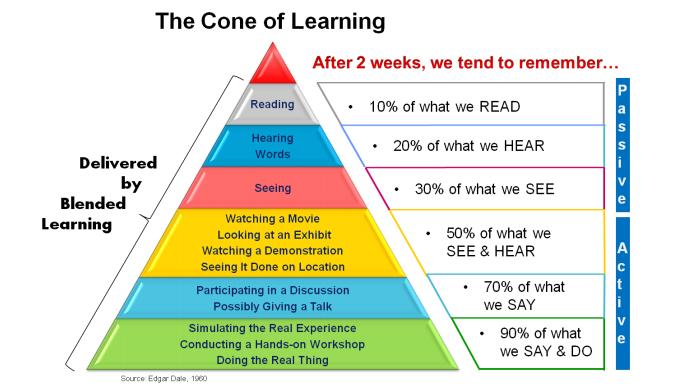 The Cone of Learning

After 2 weeks, we tend to remember…

Delivered by Blended Learning

Reading

Hearing Words

Seeing

Watching a Movie
Looking at an Exhibit
Watching a Demonstration
Seeing It Done on Location

Participating in a Discussion
Possibly Giving a Talk

Simulating the Real Experience
Conducting a Hands-on Workshop
Doing the Real Thing

• 10% of what we READ

• 20% of what we HEAR

• 30% of what we SEE

• 50% of what we SEE & HEAR

• 70% of what we SAY

• 90% of what we SAY & DO

Passive

Active

Source: Edgar Dale, 1960